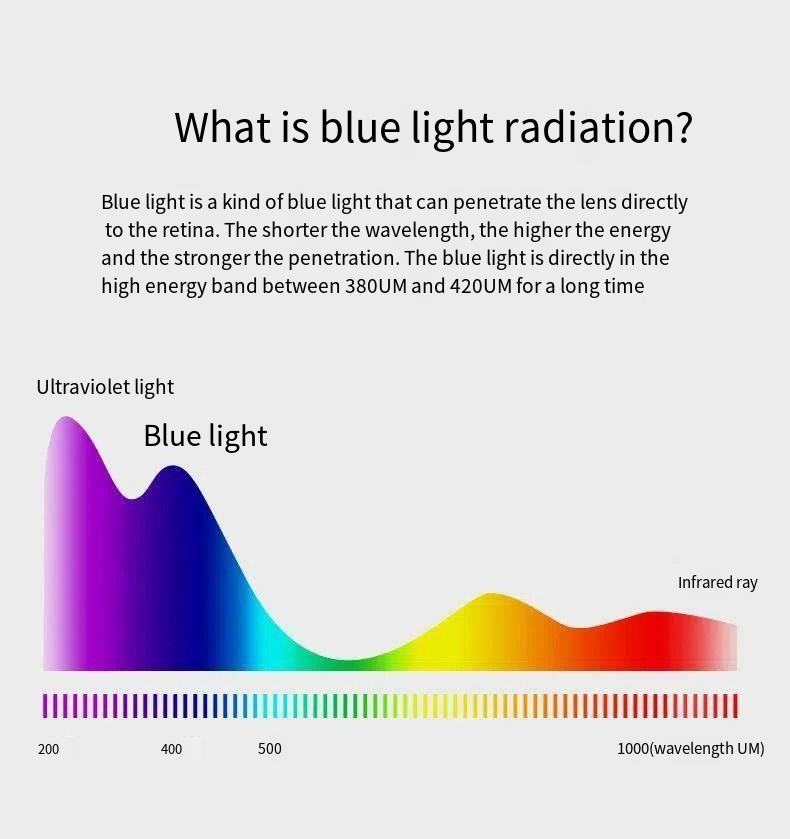 What is blue light radiation?

Blue light is a kind of blue light that can penetrate the lens directly to the retina. The shorter the wavelength, the higher the energy and the stronger the penetration. The blue light is directly in the high energy band between 380UM and 420UM for a long time

Ultraviolet light

Blue light

Infrared ray

200

400

500

1000(wavelength UM)